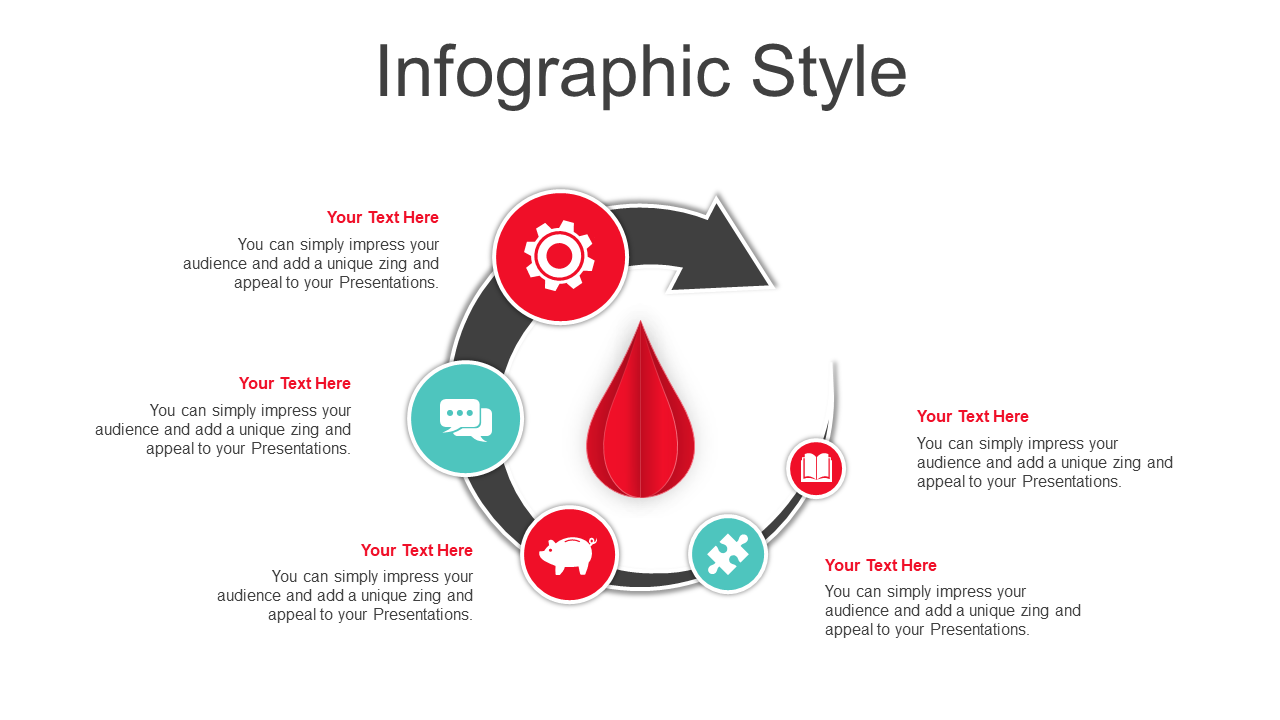 Infographic Style

Your Text Here
You can simply impress your audience and add a unique zing and appeal to your Presentations.

Your Text Here
You can simply impress your audience and add a unique zing and appeal to your Presentations.

Your Text Here
You can simply impress your audience and add a unique zing and appeal to your Presentations.

Your Text Here
You can simply impress your audience and add a unique zing and appeal to your Presentations.

Your Text Here
You can simply impress your audience and add a unique zing and appeal to your Presentations.